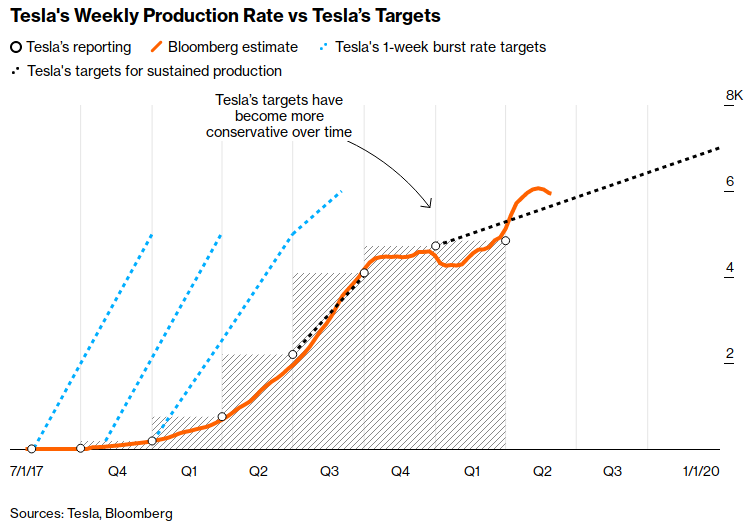 Tesla's Weekly Production Rate vs Tesla's Targets

Tesla's reporting
Bloomberg estimate
Tesla's 1-week burst rate targets
Tesla's targets for sustained production

Tesla's targets have become more conservative over time

8K
6
4
2

7/1/17
Q4
Q1
Q2
Q3
Q4
Q1
Q2
Q3
1/1/20

Sources: Tesla, Bloomberg